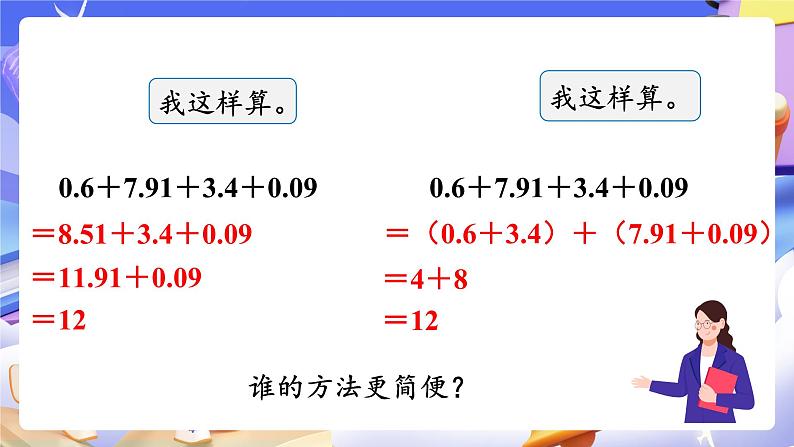 我这样算。

$0.6+7.91+3.4+0.09$
$=8.51+3.4+0.09$
$=11.91+0.09$
$=12$

我这样算。

$0.6+7.91+3.4+0.09$
$=(0.6+3.4)+(7.91+0.09)$
$=4+8$
$=12$

谁的方法更简便？